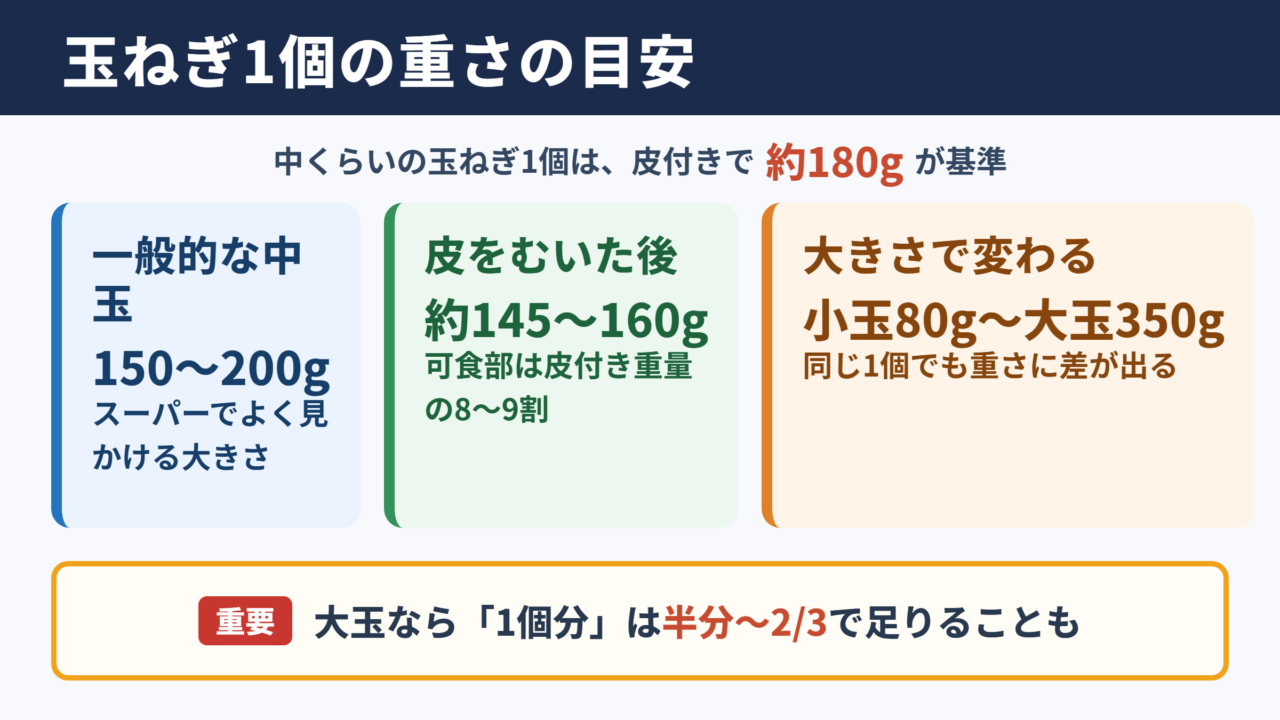 玉ねぎ1個の重さの目安

中くらいの玉ねぎ1個は、皮付きで 約180g が基準

一般的な中玉

150〜200g

スーパーでよく見かける大きさ

皮をむいた後

約145〜160g

可食部は皮付き重量の8〜9割

大きさで変わる

小玉80g〜大玉350g

同じ1個でも重さに差が出る

重要 大玉なら「1個分」は半分〜2/3で足りることも